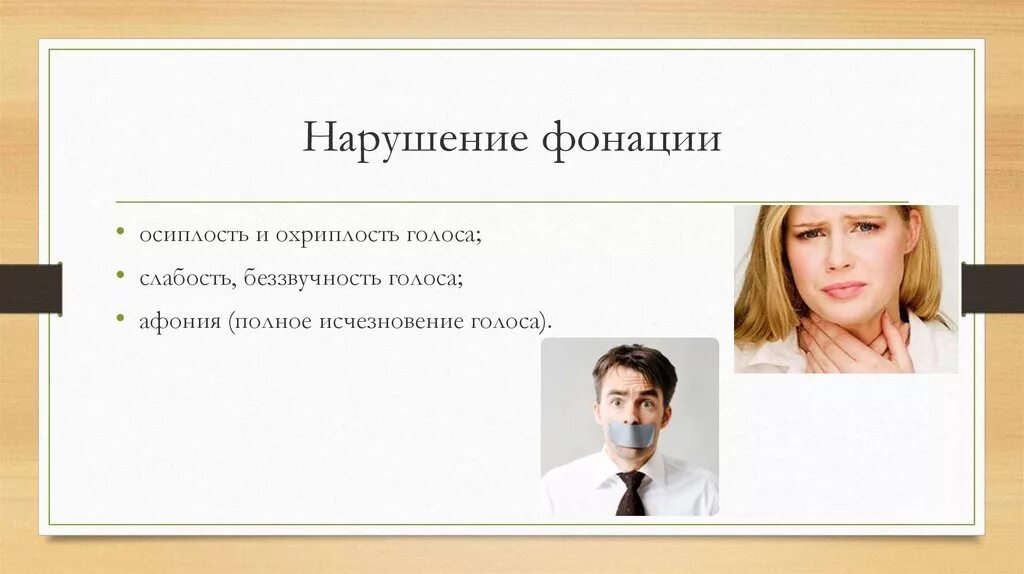 Нарушение фонации

• осиплость и охриплость голоса;
• слабость, беззвучность голоса;
• афония (полное исчезновение голоса).